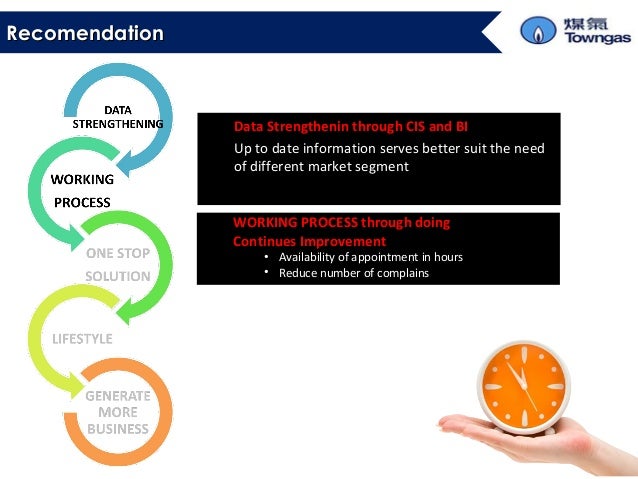 Recomendation

煤氣 Towngas

DATA STRENGTHENING

WORKING PROCESS

ONE STOP SOLUTION

LIFESTYLE

GENERATE MORE BUSINESS

Data Strengthenin through CIS and BI

Up to date information serves better suit the need of different market segment

WORKING PROCESS through doing Continues Improvement

• Availability of appointment in hours
• Reduce number of complains